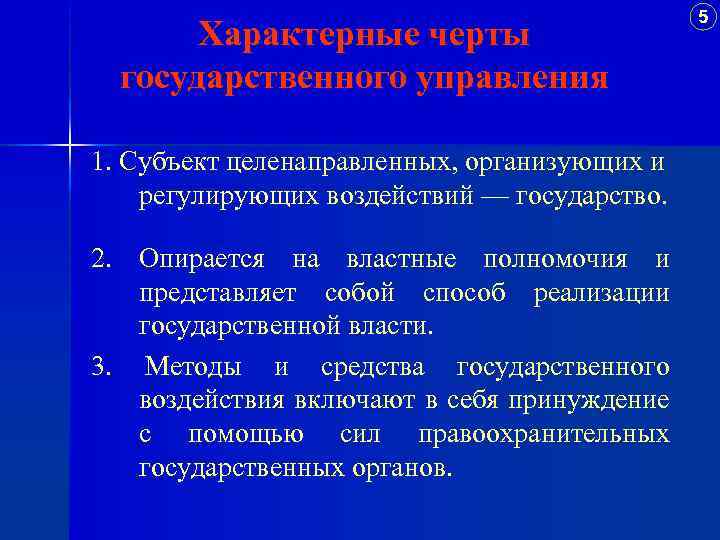 5

Характерные черты государственного управления

1. Субъект целенаправленных, организующих и регулирующих воздействий — государство.

2. Опирается на властные полномочия и представляет собой способ реализации государственной власти.

3. Методы и средства государственного воздействия включают в себя принуждение с помощью сил правоохранительных государственных органов.